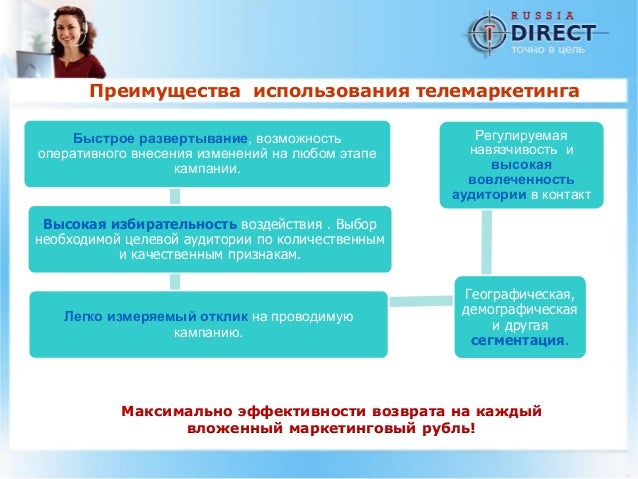 RUSSIA
DIRECT
точно в цель

Преимущества использования телемаркетинга

Быстрое развертывание, возможность оперативного внесения изменений на любом этапе кампании.

Высокая избирательность воздействия . Выбор необходимой целевой аудитории по количественным и качественным признакам.

Легко измеряемый отклик на проводимую кампанию.

Регулируемая навязчивость и высокая вовлеченность аудитории в контакт

Географическая, демографическая и другая сегментация.

Максимально эффективности возврата на каждый вложенный маркетинговый рубль!